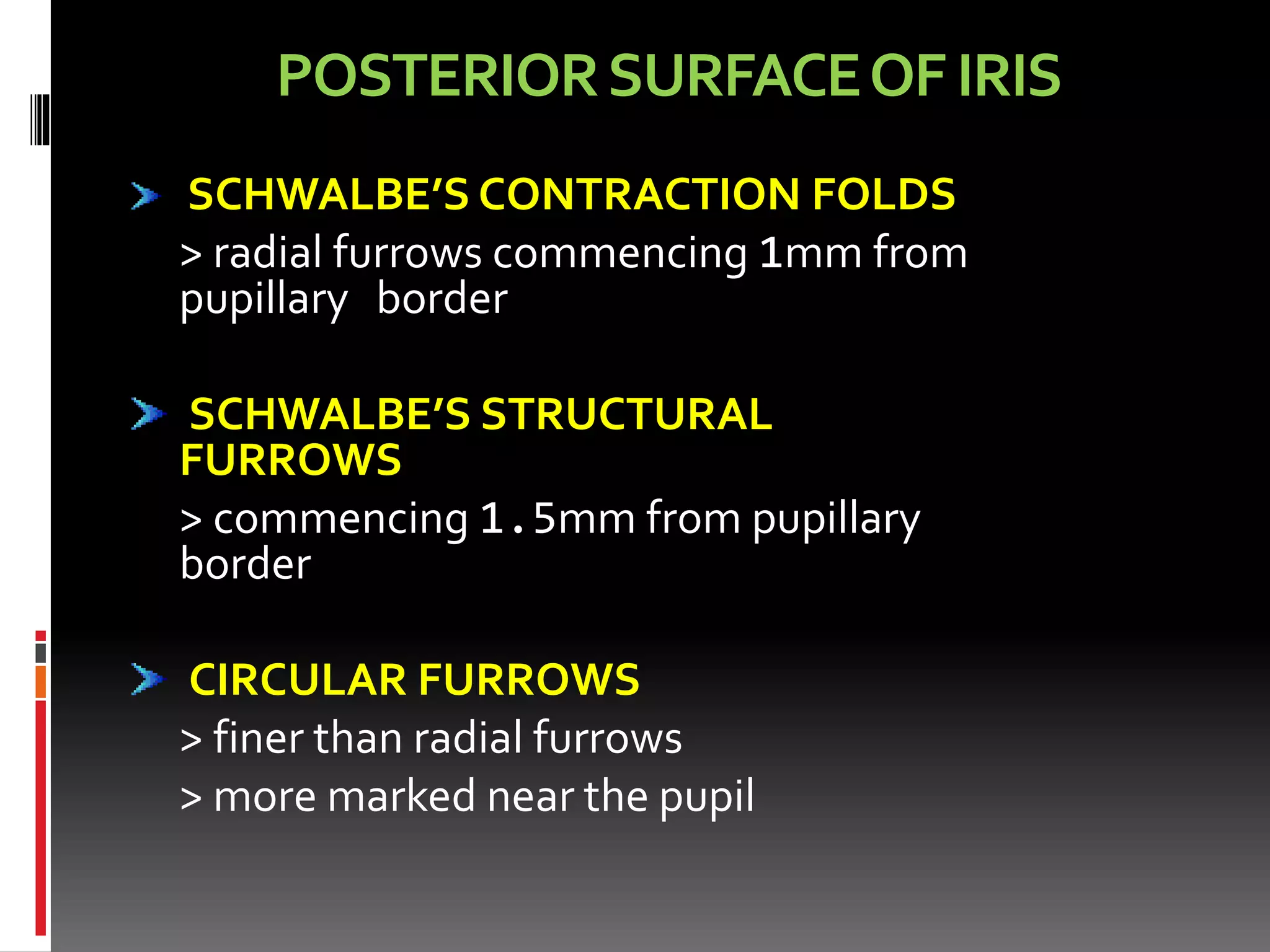 POSTERIOR SURFACE OF IRIS

SCHWALBE'S CONTRACTION FOLDS

> radial furrows commencing 1mm from pupillary border

SCHWALBE'S STRUCTURAL FURROWS

> commencing 1.5mm from pupillary border

CIRCULAR FURROWS

> finer than radial furrows

> more marked near the pupil